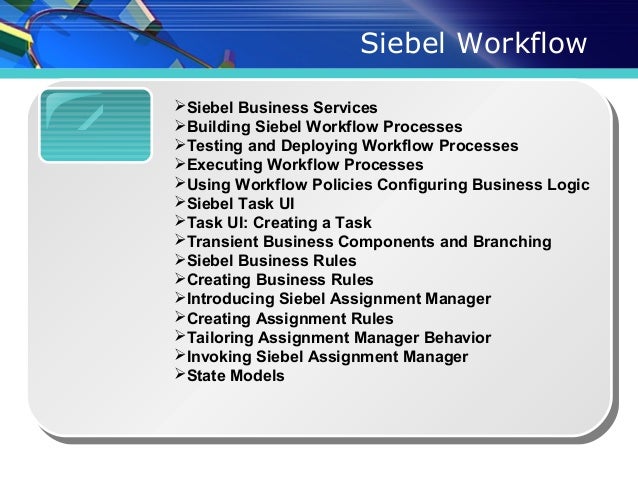 Siebel Workflow

➢Siebel Business Services
➢Building Siebel Workflow Processes
➢Testing and Deploying Workflow Processes
➢Executing Workflow Processes
➢Using Workflow Policies Configuring Business Logic
➢Siebel Task UI
➢Task UI: Creating a Task
➢Transient Business Components and Branching
➢Siebel Business Rules
➢Creating Business Rules
➢Introducing Siebel Assignment Manager
➢Creating Assignment Rules
➢Tailoring Assignment Manager Behavior
➢Invoking Siebel Assignment Manager
➢State Models